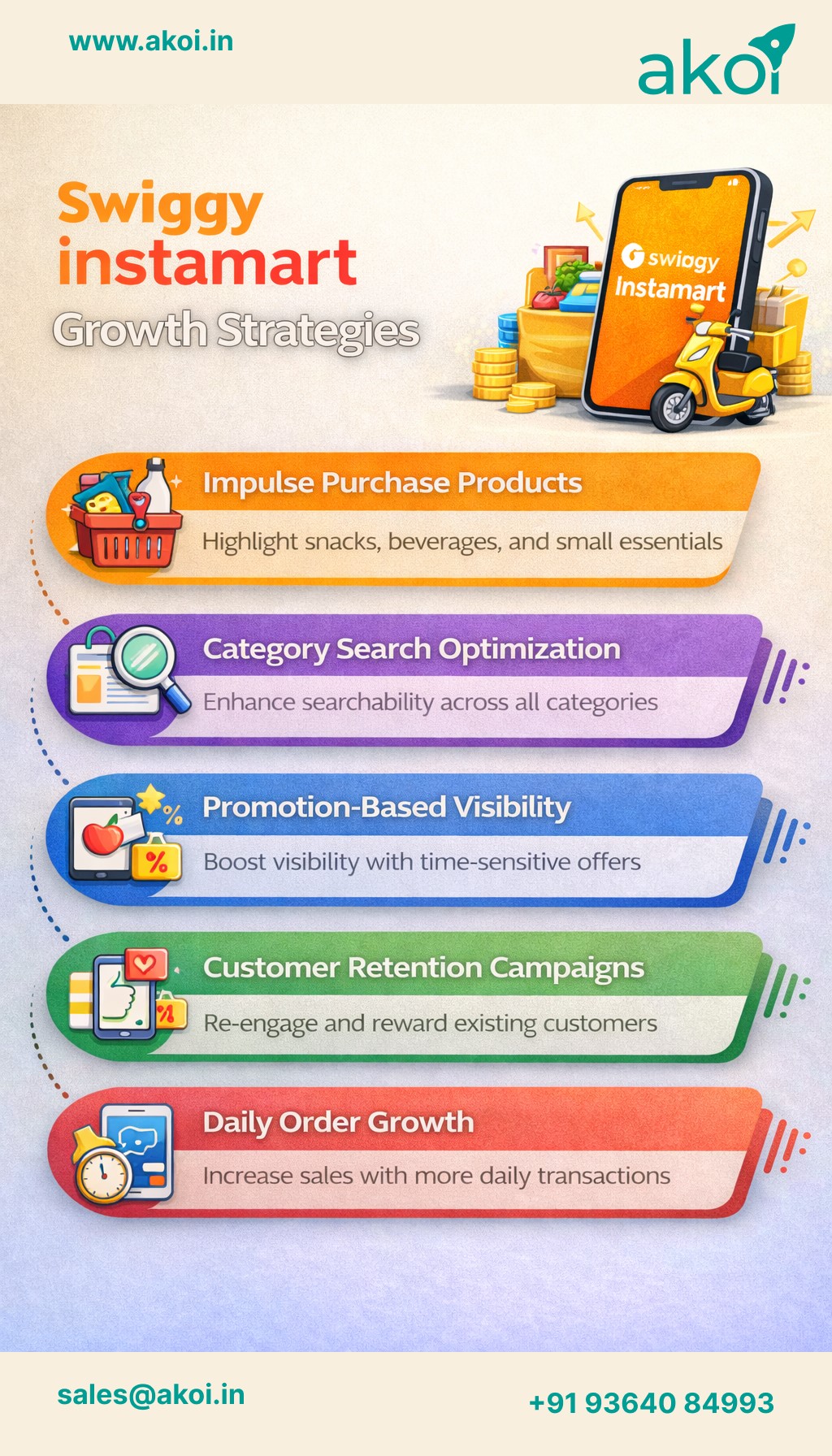 www.akoi.in

akoi

Swiggy instamart
Growth Strategies

swiggy
Instamart

Impulse Purchase Products
Highlight snacks, beverages, and small essentials

Category Search Optimization
Enhance searchability across all categories

Promotion-Based Visibility
Boost visibility with time-sensitive offers

Customer Retention Campaigns
Re-engage and reward existing customers

Daily Order Growth
Increase sales with more daily transactions

sales@akoi.in

+91 93640 84993